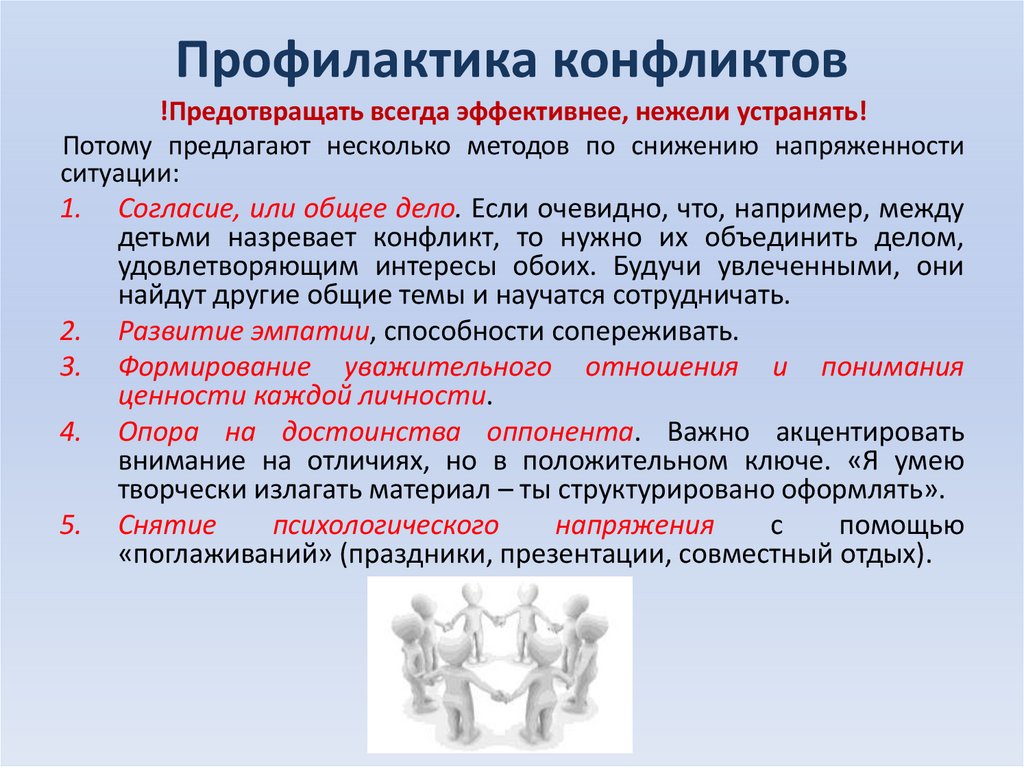 Профилактика конфликтов

!Предотвращать всегда эффективнее, нежели устранять!

Потому предлагают несколько методов по снижению напряженности ситуации:

1. Согласие, или общее дело. Если очевидно, что, например, между детьми назревает конфликт, то нужно их объединить делом, удовлетворяющим интересы обоих. Будучи увлеченными, они найдут другие общие темы и научатся сотрудничать.
2. Развитие эмпатии, способности сопереживать.
3. Формирование уважительного отношения и понимания ценности каждой личности.
4. Опора на достоинства оппонента. Важно акцентировать внимание на отличиях, но в положительном ключе. «Я умею творчески излагать материал – ты структурировано оформлять».
5. Снятие психологического напряжения с помощью «поглаживаний» (праздники, презентации, совместный отдых).